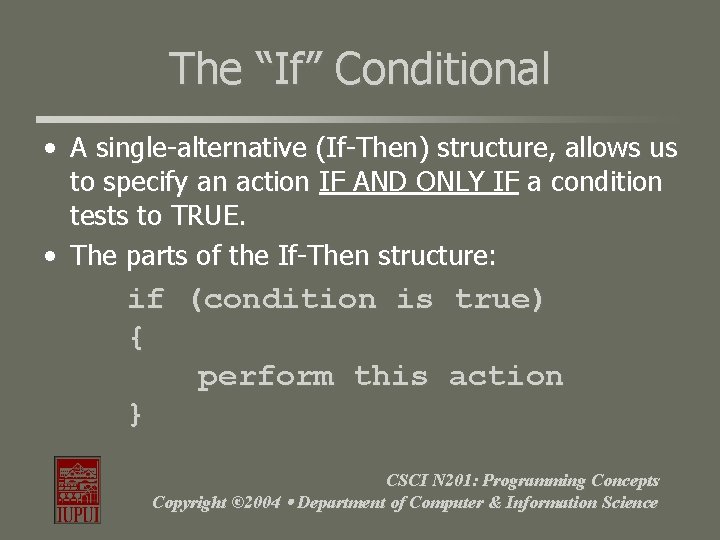 The “If” Conditional

• A single-alternative (If-Then) structure, allows us to specify an action IF AND ONLY IF a condition tests to TRUE.
• The parts of the If-Then structure:

if (condition is true)
{
    perform this action
}

IUPUI

CSCI N201: Programming Concepts
Copyright ©2004 • Department of Computer & Information Science